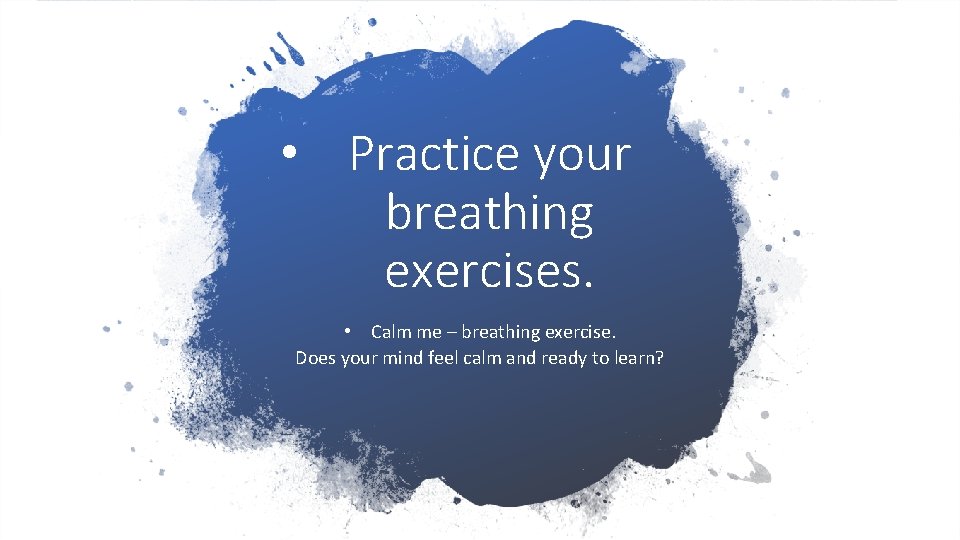 • Practice your breathing exercises.

• Calm me – breathing exercise.
Does your mind feel calm and ready to learn?